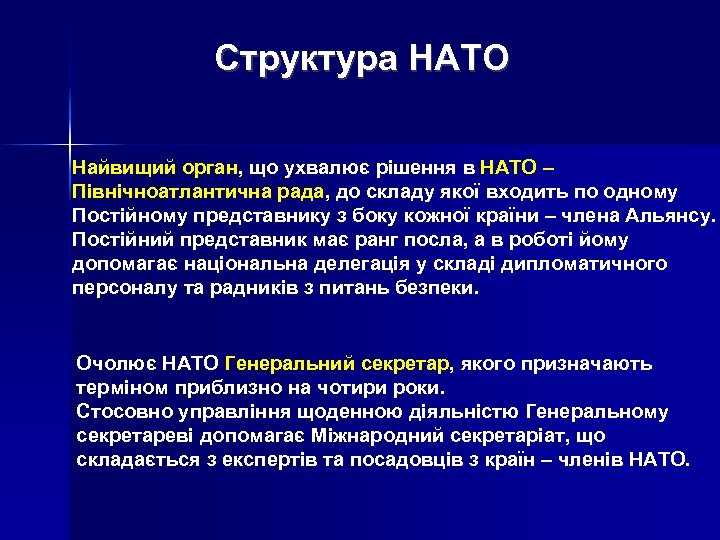 Структура НАТО

Найвищий орган, що ухвалює рішення в НАТО – Північноатлантична рада, до складу якої входить по одному Постійному представнику з боку кожної країни – члена Альянсу. Постійний представник має ранг посла, а в роботі йому допомагає національна делегація у складі дипломатичного персоналу та радників з питань безпеки.

Очолює НАТО Генеральний секретар, якого призначають терміном приблизно на чотири роки.
Стосовно управління щоденною діяльністю Генеральному секретареві допомагає Міжнародний секретаріат, що складається з експертів та посадовців з країн – членів НАТО.